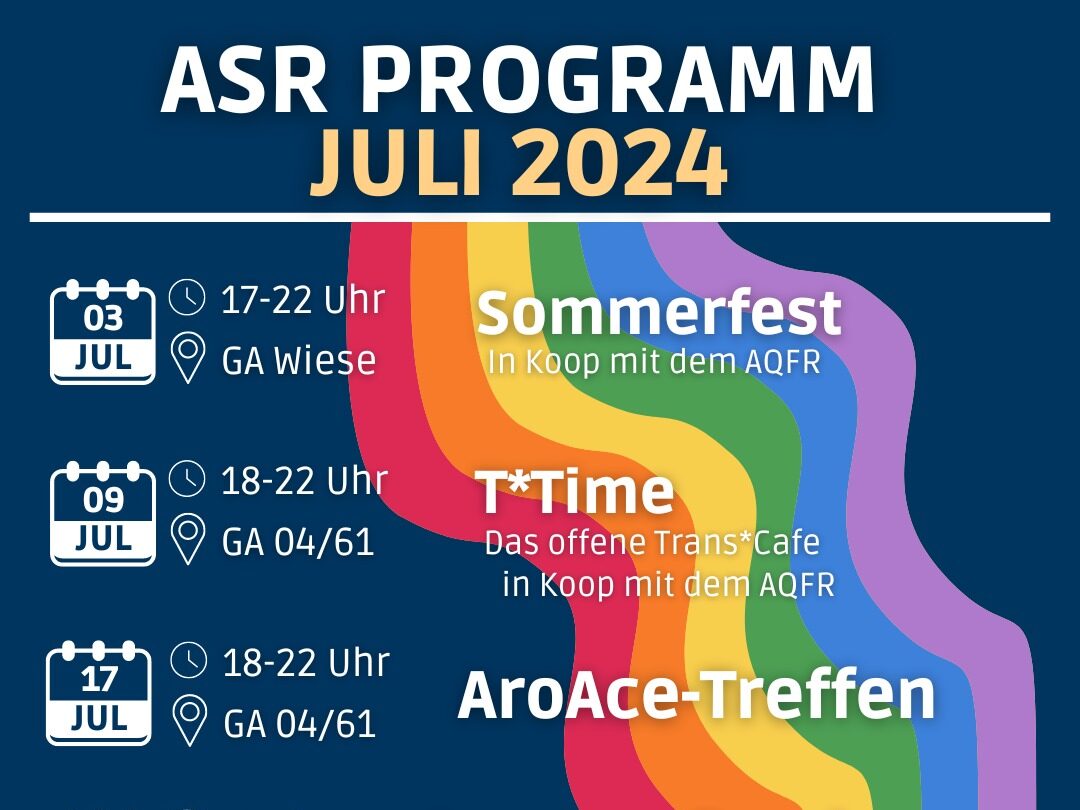 ASR PROGRAMM
JULI 2024

03
JUL
17-22 Uhr
GA Wiese
Sommerfest
In Koop mit dem AQFR

09
JUL
18-22 Uhr
GA 04/61
T*Time
Das offene Trans*Cafe in Koop mit dem AQFR

17
JUL
18-22 Uhr
GA 04/61
AroAce-Treffen